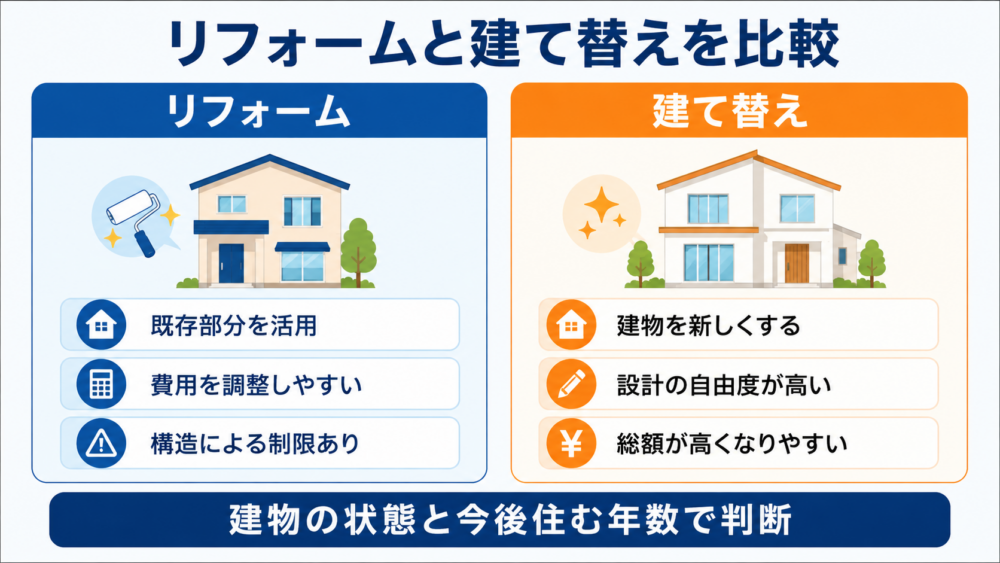 リフォームと建て替えを比較

リフォーム

既存部分を活用

費用を調整しやすい

構造による制限あり

建て替え

建物を新しくする

設計の自由度が高い

¥

総額が高くなりやすい

建物の状態と今後住む年数で判断